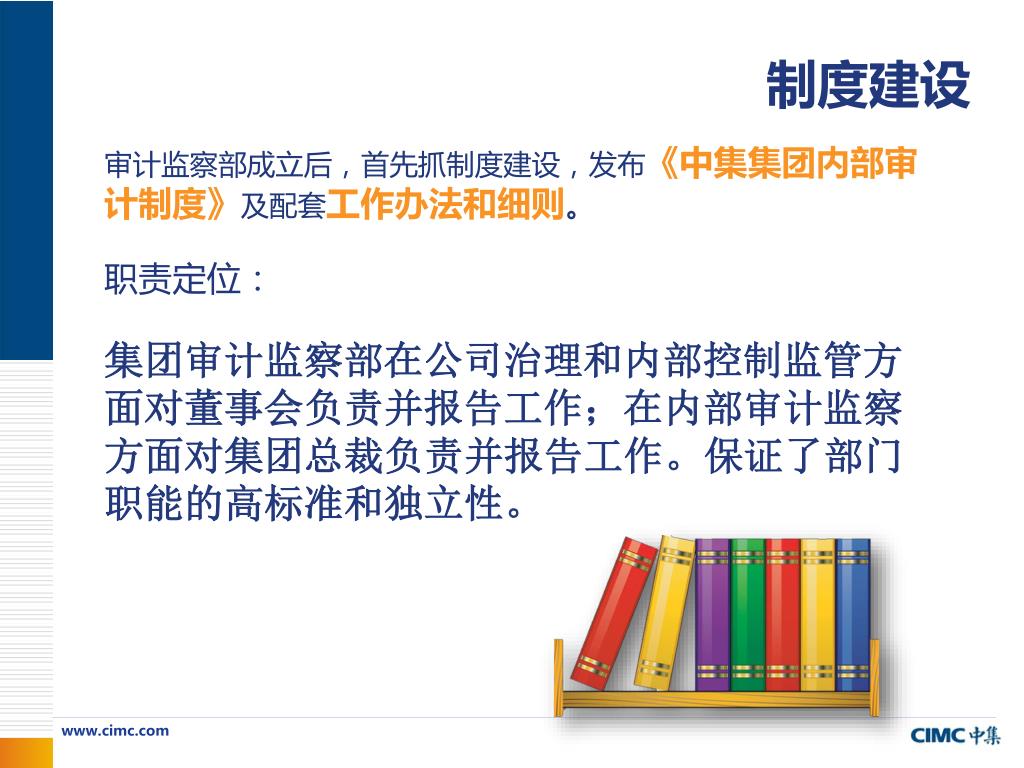 制度建设

审计监察部成立后，首先抓制度建设，发布《中集集团内部审计制度》及配套工作办法和细则。

职责定位：

集团审计监察部在公司治理和内部控制监管方面对董事会负责并报告工作；在内部审计监察方面对集团总裁负责并报告工作。保证了部门职能的高标准和独立性。

www.cimc.com

CIMC 中集